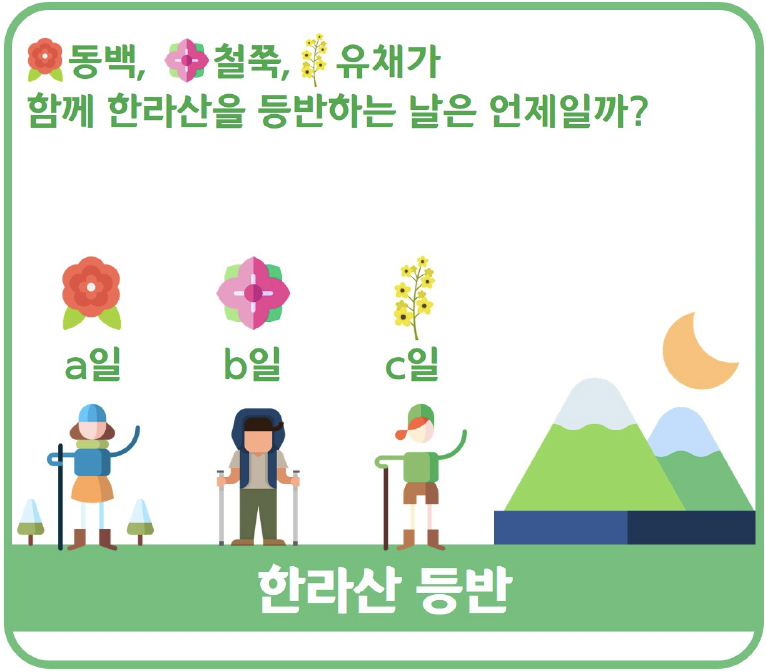 동백, 철쭉, 유채가
함께 한라산을 등반하는 날은 언제일까?

a일 b일 c일

한라산 등반